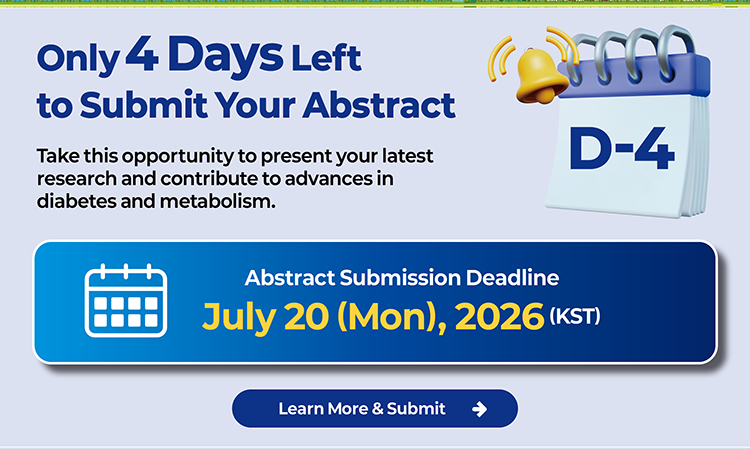 Only 4 Days Left to Submit Your Abstract

D-4

Take this opportunity to present your latest research and contribute to advances in diabetes and metabolism.

Abstract Submission Deadline
July 20 (Mon), 2026 (KST)

Learn More & Submit